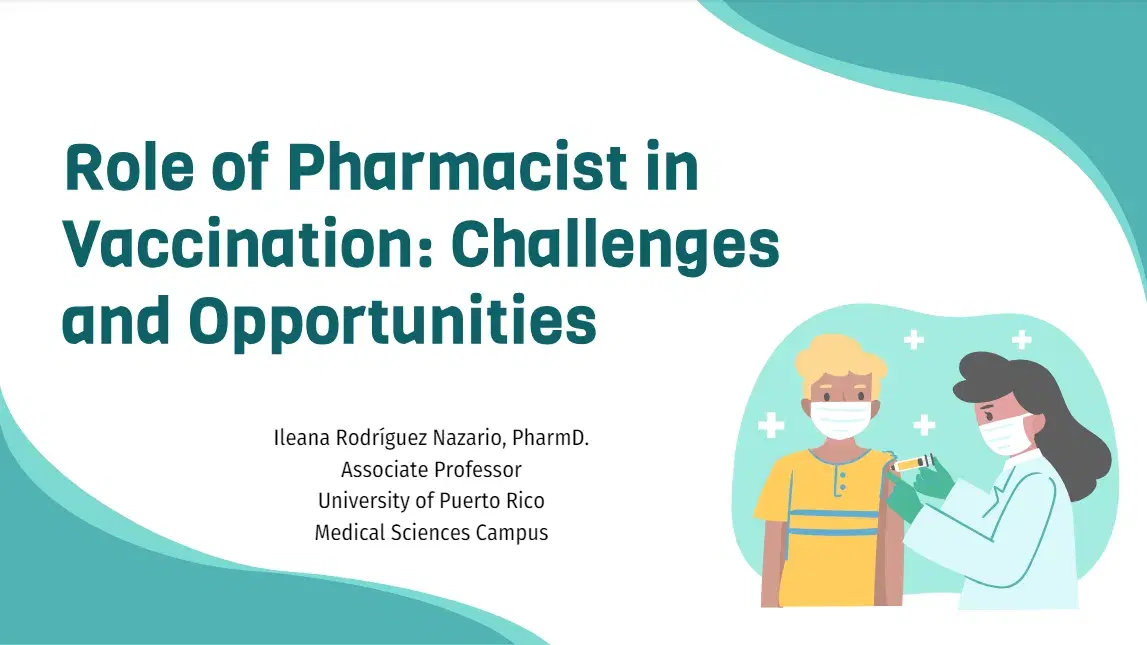 Role of Pharmacist in Vaccination: Challenges and Opportunities

Ileana Rodríguez Nazario, PharmD.
Associate Professor
University of Puerto Rico
Medical Sciences Campus